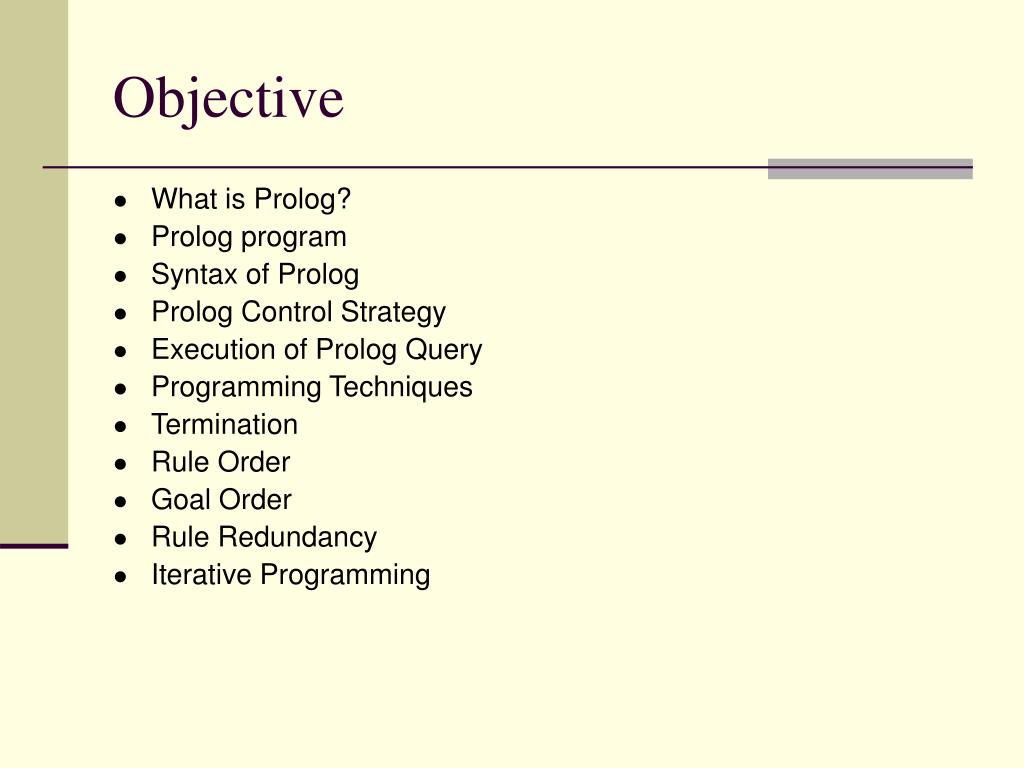 Objective

- What is Prolog?
- Prolog program
- Syntax of Prolog
- Prolog Control Strategy
- Execution of Prolog Query
- Programming Techniques
- Termination
- Rule Order
- Goal Order
- Rule Redundancy
- Iterative Programming